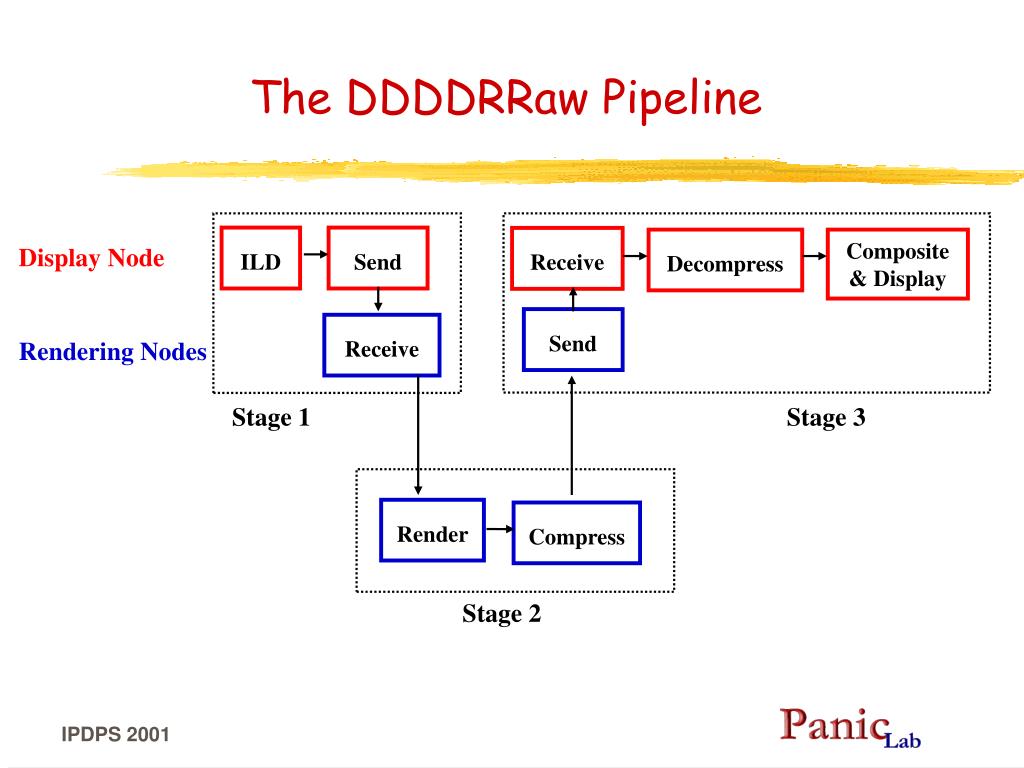 The DDDDRRaw Pipeline

Display Node

Rendering Nodes

ILD

Send

Receive

Stage 1

Receive

Decompress

Composite & Display

Send

Stage 3

Render

Compress

Stage 2

IPDPS 2001

Panic Lab